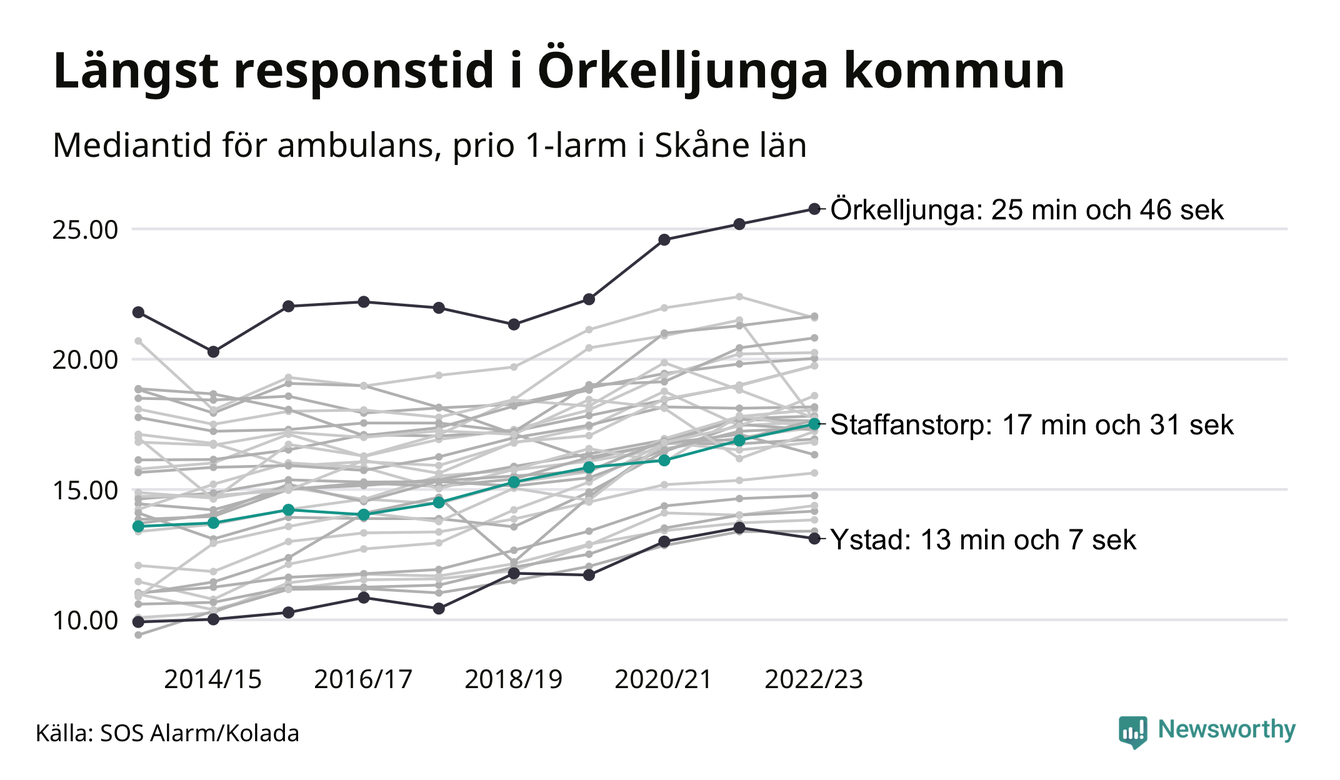 Längst responstid i Örkelljunga kommun

Mediantid för ambulans, prio 1-larm i Skåne län

25.00
20.00
15.00
10.00

Örkelljunga: 25 min och 46 sek
Staffanstorp: 17 min och 31 sek
Ystad: 13 min och 7 sek

2014/15
2016/17
2018/19
2020/21
2022/23

Källa: SOS Alarm/Kolada

Newsworthy